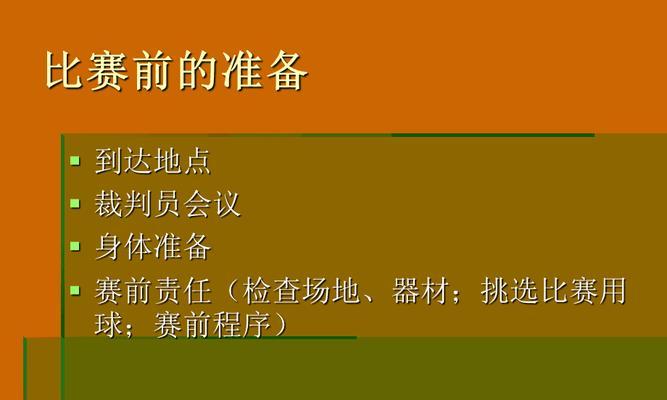 比赛前的准备

- 到达地点
- 裁判员会议
- 身体准备
- 赛前责任（检查场地、器材；挑选比赛用球；赛前程序）